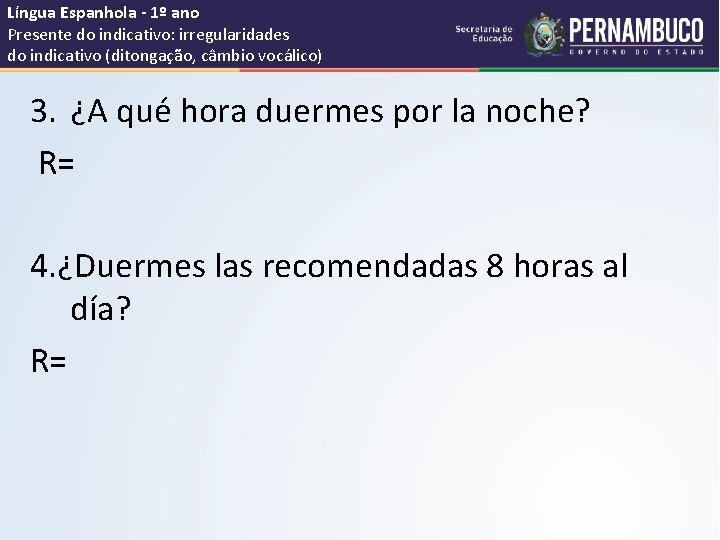 Língua Espanhola - 1º ano
Presente do indicativo: irregularidades do indicativo (ditongação, câmbio vocálico)

Secretaria de Educação
PERNAMBUCO
GOVERNO DO ESTADO

3. ¿A qué hora duermes por la noche?
R=

4.¿Duermes las recomendadas 8 horas al día?
R=